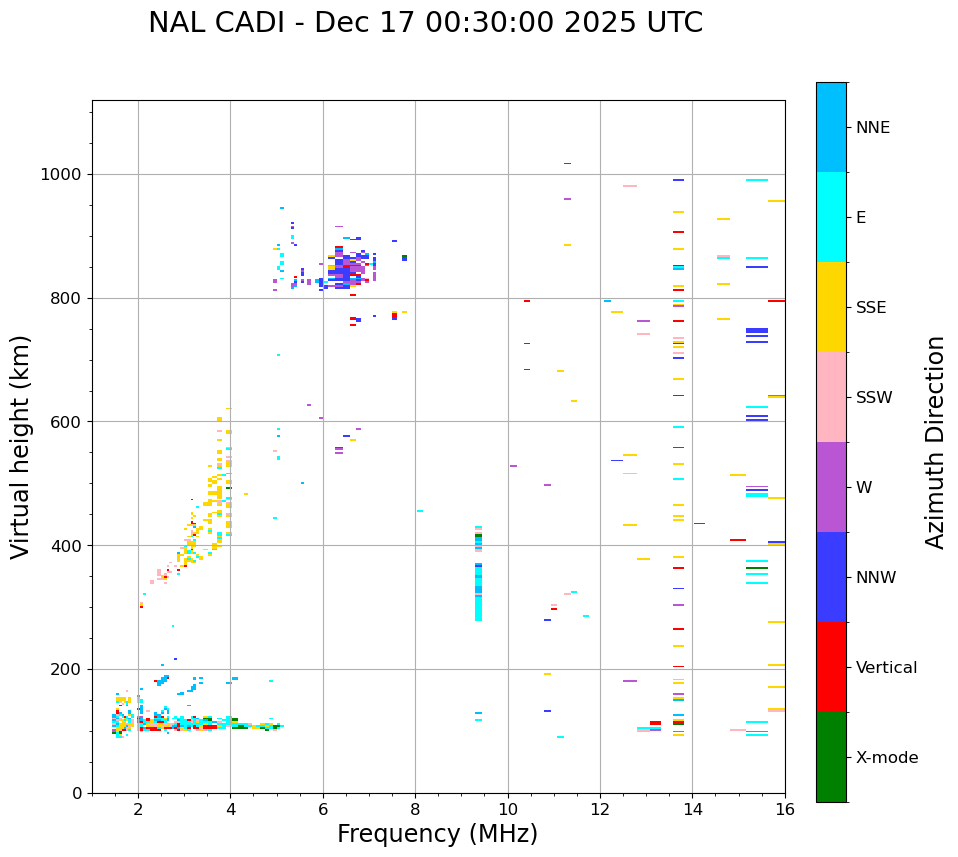 NAL CADI - Dec 17 00:30:00 2025 UTC

Virtual height (km)

1000
800
600
400
200
0

2
4
6
8
10
12
14
16

Frequency (MHz)

NNE
E
SSE
SSW
W
NNW
Vertical
X-mode

Azimuth Direction